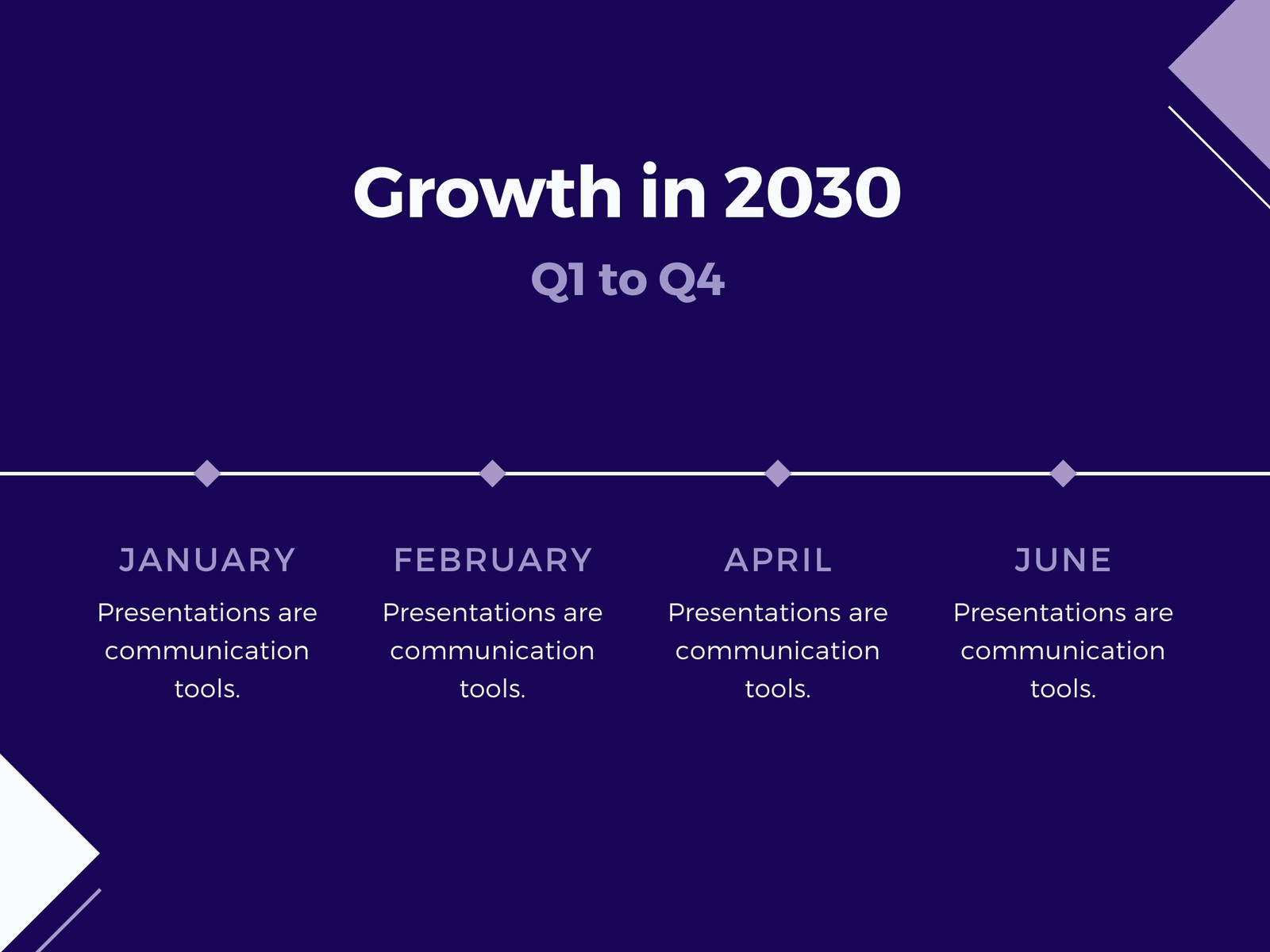 Growth in 2030

Q1 to Q4

JANUARY

Presentations are communication tools.

FEBRUARY

Presentations are communication tools.

APRIL

Presentations are communication tools.

JUNE

Presentations are communication tools.